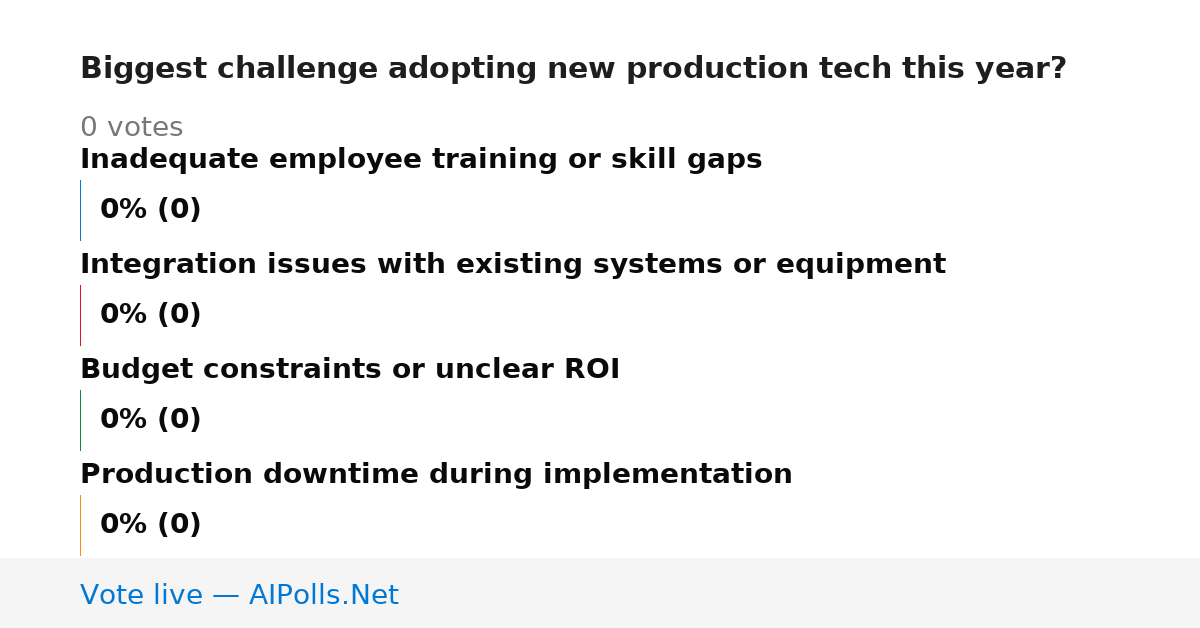 Biggest challenge adopting new production tech this year?

0 votes

Inadequate employee training or skill gaps

0% (0)

Integration issues with existing systems or equipment

0% (0)

Budget constraints or unclear ROI

0% (0)

Production downtime during implementation

0% (0)

Vote live — AIPolls.Net